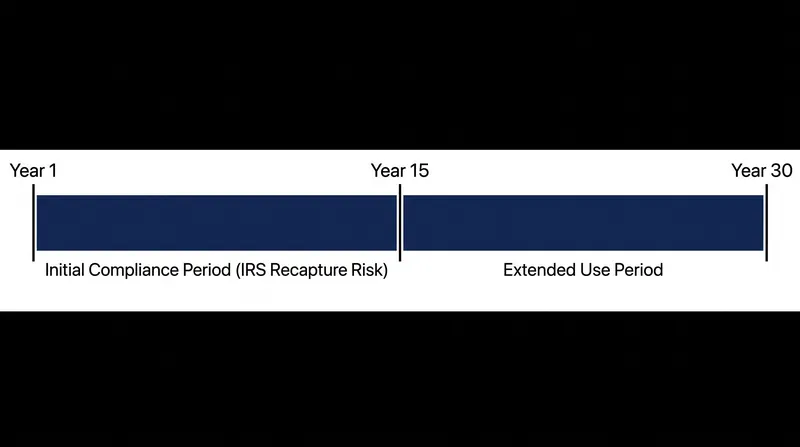 Year 1
Year 15
Year 30
Initial Compliance Period (IRS Recapture Risk)
Extended Use Period